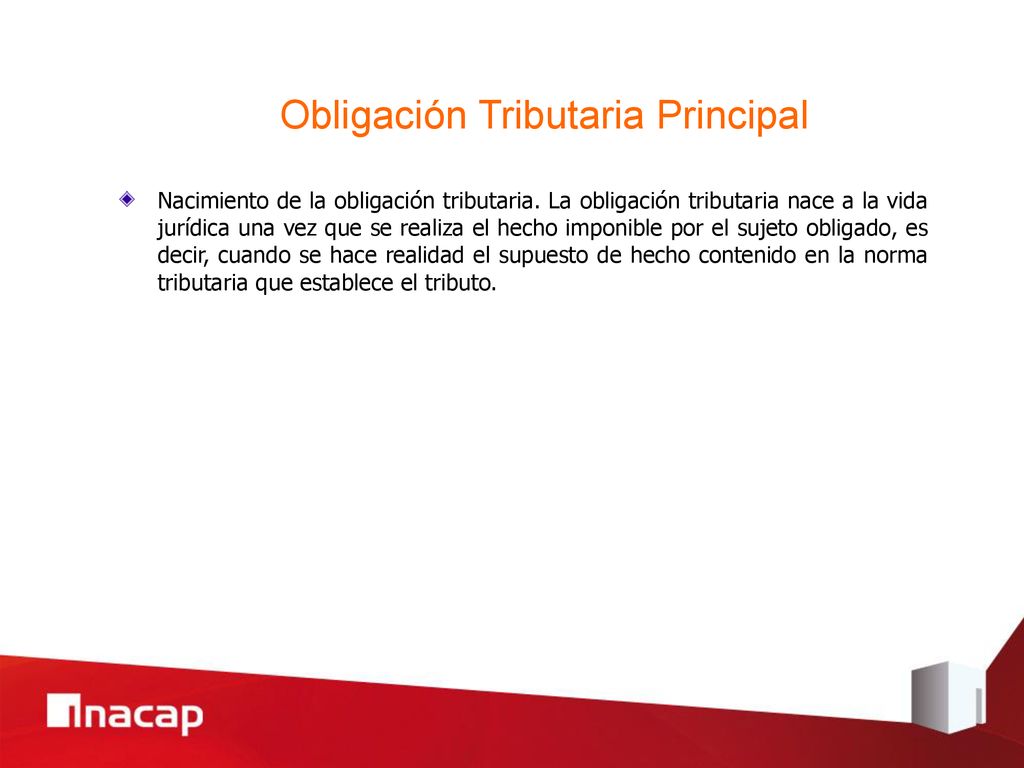 Obligación Tributaria Principal

Nacimiento de la obligación tributaria. La obligación tributaria nace a la vida jurídica una vez que se realiza el hecho imponible por el sujeto obligado, es decir, cuando se hace realidad el supuesto de hecho contenido en la norma tributaria que establece el tributo.

inacap